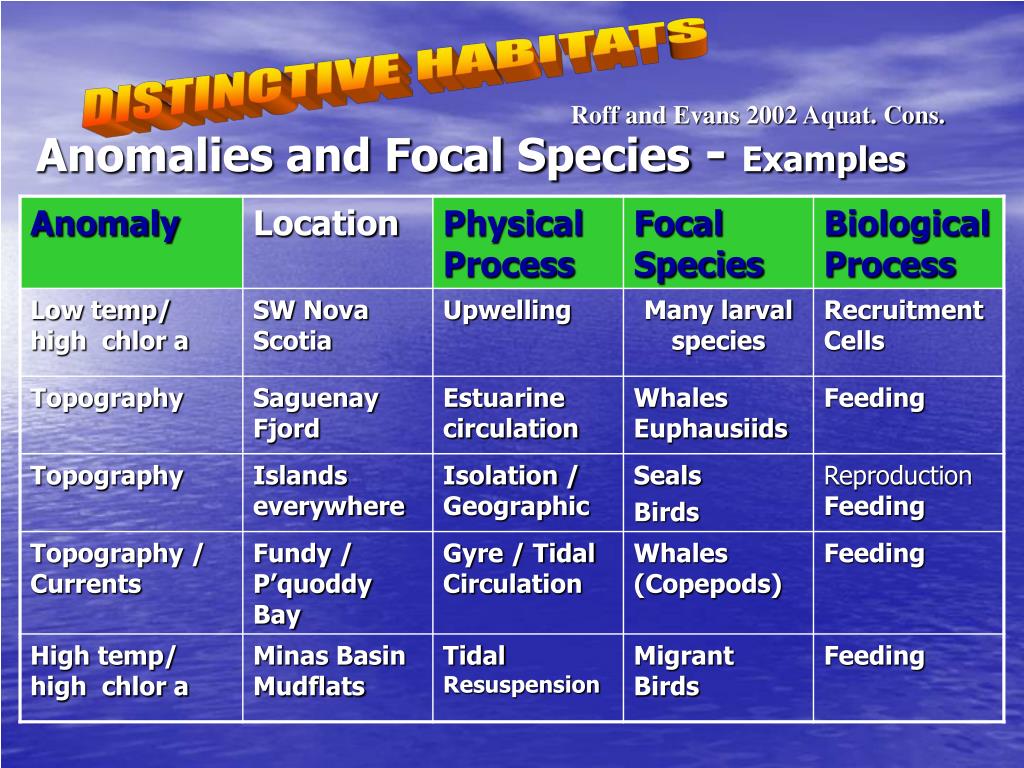 DISTINCTIVE HABITATS

Roff and Evans 2002 Aquat. Cons.

Anomalies and Focal Species - Examples

| Anomaly | Location | Physical Process | Focal Species | Biological Process |
|---|---|---|---|---|
| Low temp/ high chlor a | SW Nova Scotia | Upwelling | Many larval species | Recruitment Cells |
| Topography | Saguenay Fjord | Estuarine circulation | Whales Euphausiids | Feeding |
| Topography | Islands everywhere | Isolation / Geographic | Seals Birds | Reproduction Feeding |
| Topography / Currents | Fundy / P'quoddy Bay | Gyre / Tidal Circulation | Whales (Copepods) | Feeding |
| High temp/ high chlor a | Minas Basin Mudflats | Tidal Resuspension | Migrant Birds | Feeding |